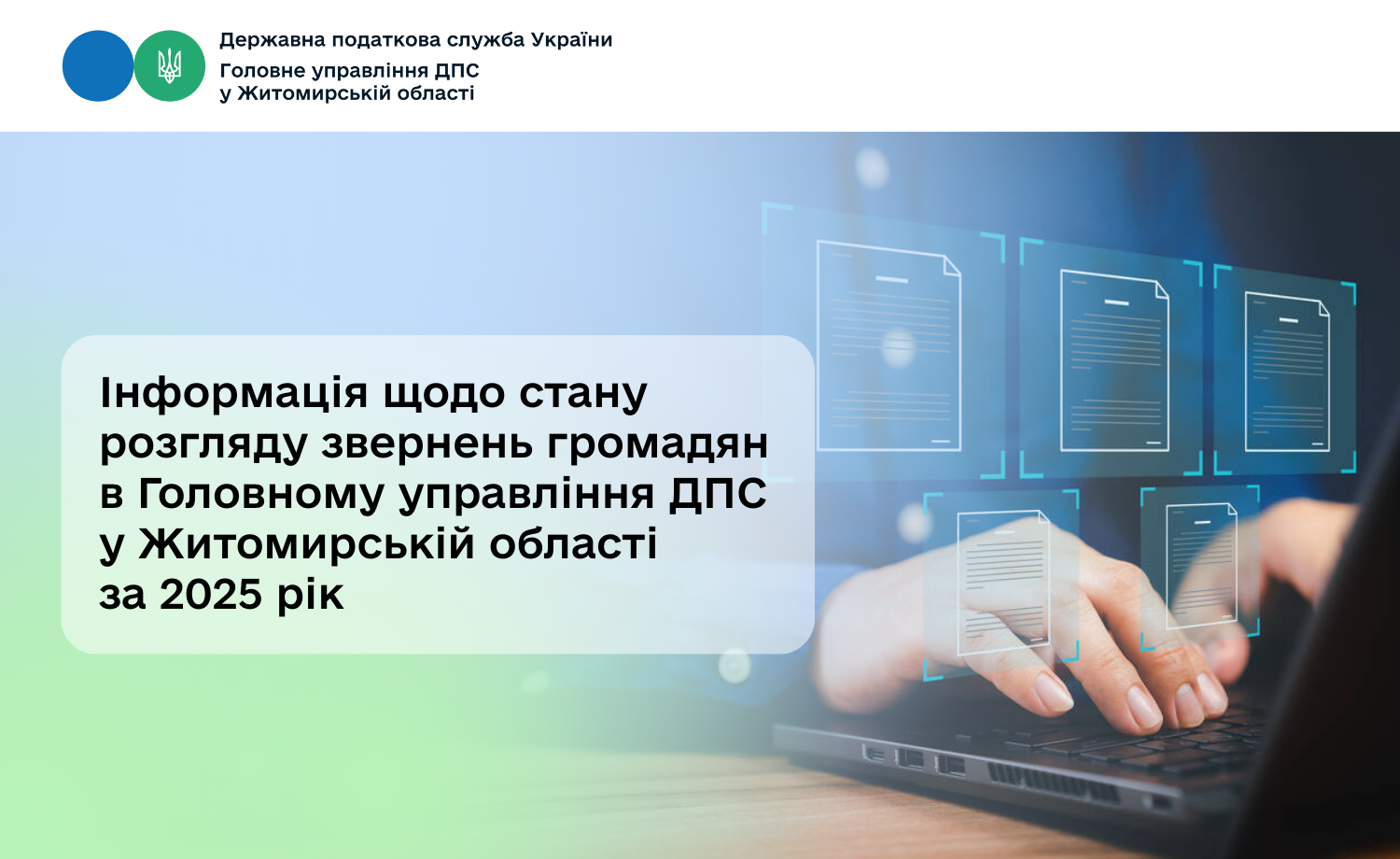 Державна податкова служба України
Головне управління ДПС
у Житомирській області

Інформація щодо стану розгляду звернень громадян в Головному управління ДПС у Житомирській області за 2025 рік